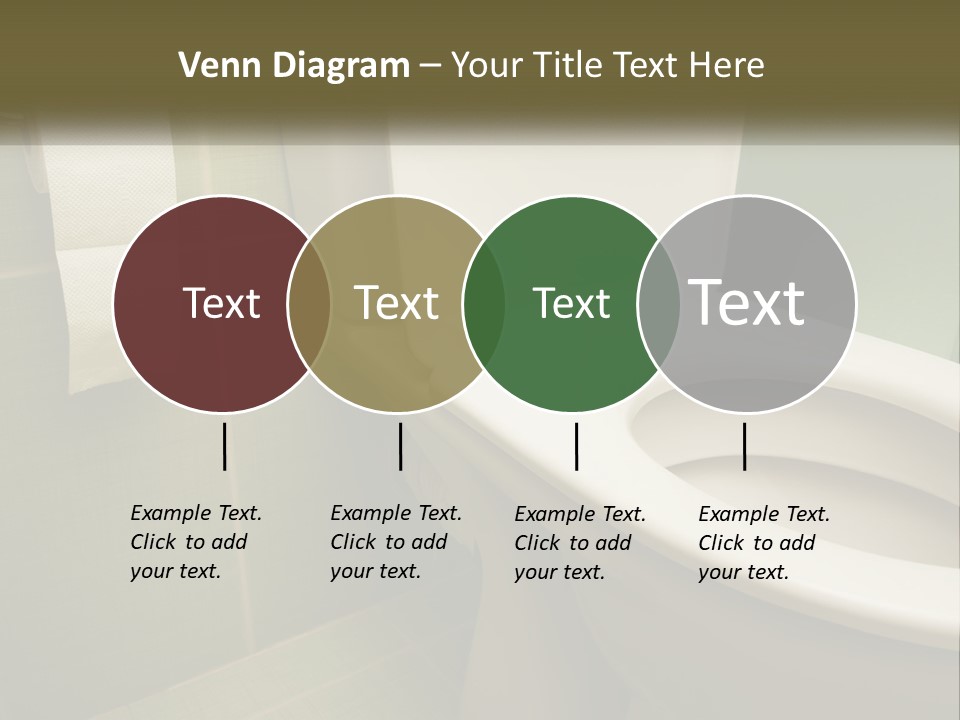 Venn Diagram – Your Title Text Here

Text

Text

Text

Text

Example Text. Click to add your text.

Example Text. Click to add your text.

Example Text. Click to add your text.

Example Text. Click to add your text.